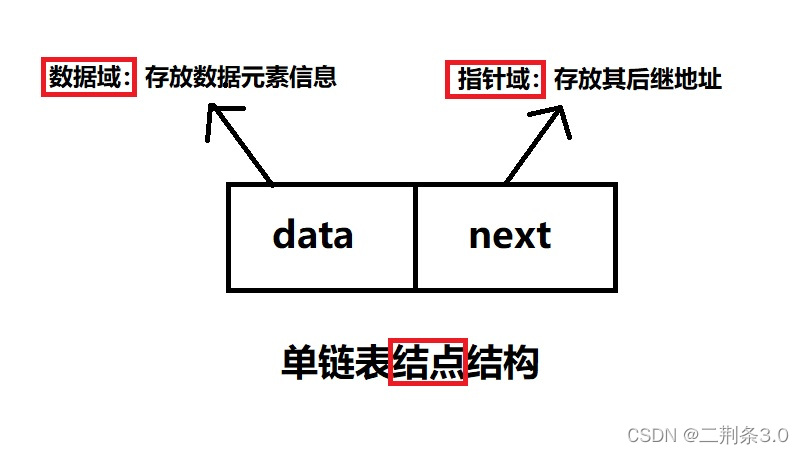 数据域：存放数据元素信息

指针域：存放其后继地址

data

next

单链表结点结构

CSDN @二荆条3.0